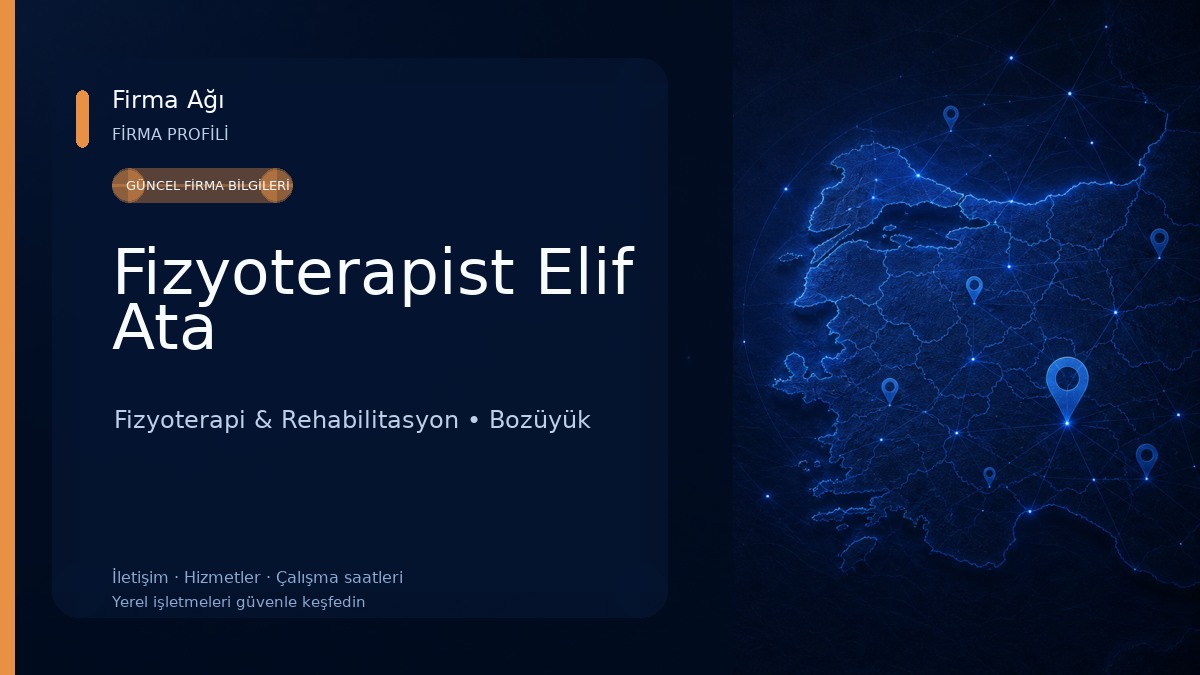 Firma Ağı
FİRMA PROFİLİ

GÜNCEL FİRMA BİLGİLERİ

Fizyoterapist Elif Ata

Fizyoterapi & Rehabilitasyon • Bozüyük

İletişim · Hizmetler · Çalışma saatleri
Yerel işletmeleri güvenle keşfedin